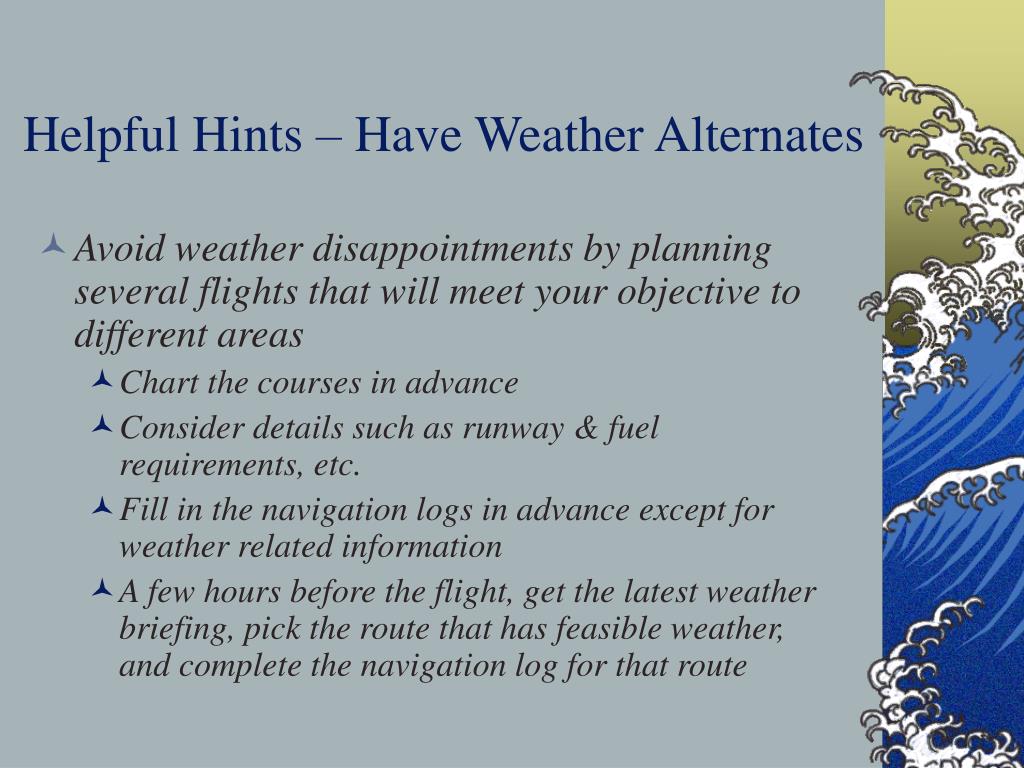 Helpful Hints – Have Weather Alternates

Avoid weather disappointments by planning several flights that will meet your objective to different areas

Chart the courses in advance

Consider details such as runway & fuel requirements, etc.

Fill in the navigation logs in advance except for weather related information

A few hours before the flight, get the latest weather briefing, pick the route that has feasible weather, and complete the navigation log for that route